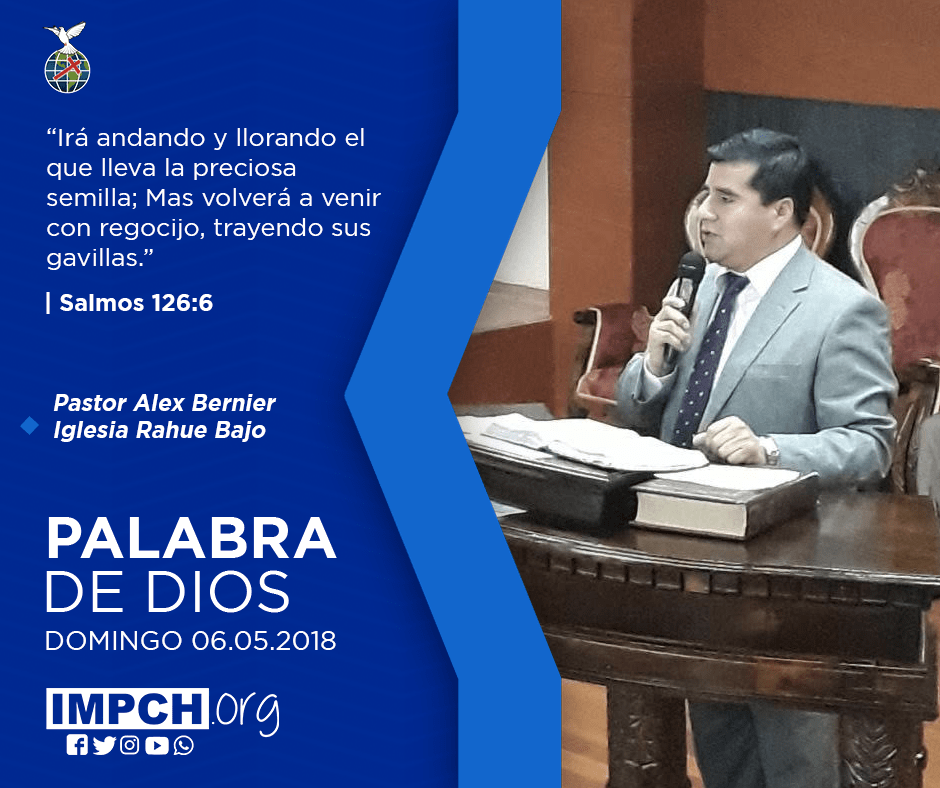 “Irá andando y llorando el que lleva la preciosa semilla; Mas volverá a venir con regocijo, trayendo sus gavillas.”

| Salmos 126:6

Pastor Alex Bernier
Iglesia Rahue Bajo

PALABRA
DE DIOS
DOMINGO 06.05.2018

IMPCH.org